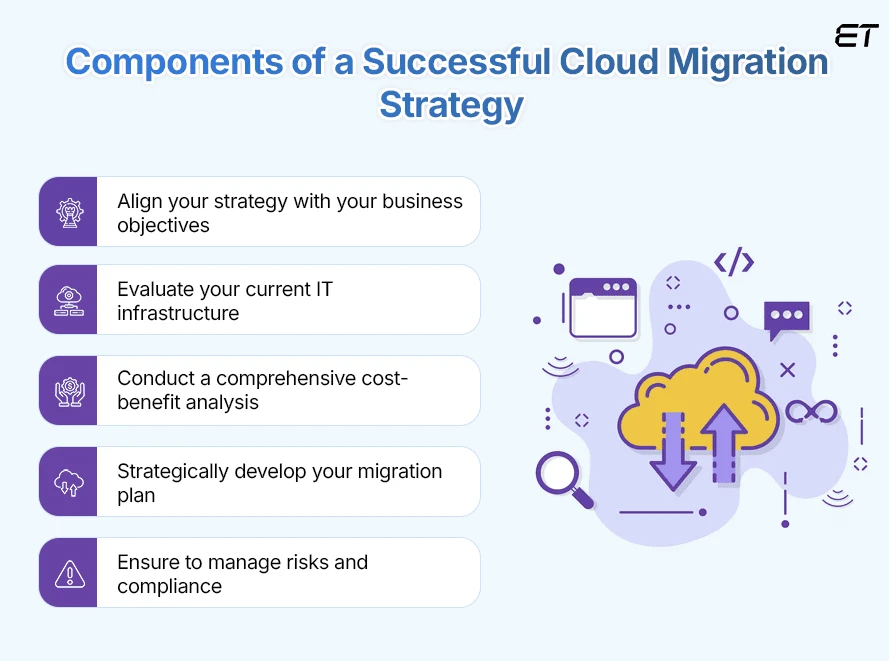 ET

Components of a Successful Cloud Migration Strategy

Align your strategy with your business objectives

Evaluate your current IT infrastructure

Conduct a comprehensive cost-benefit analysis

Strategically develop your migration plan

Ensure to manage risks and compliance

</>